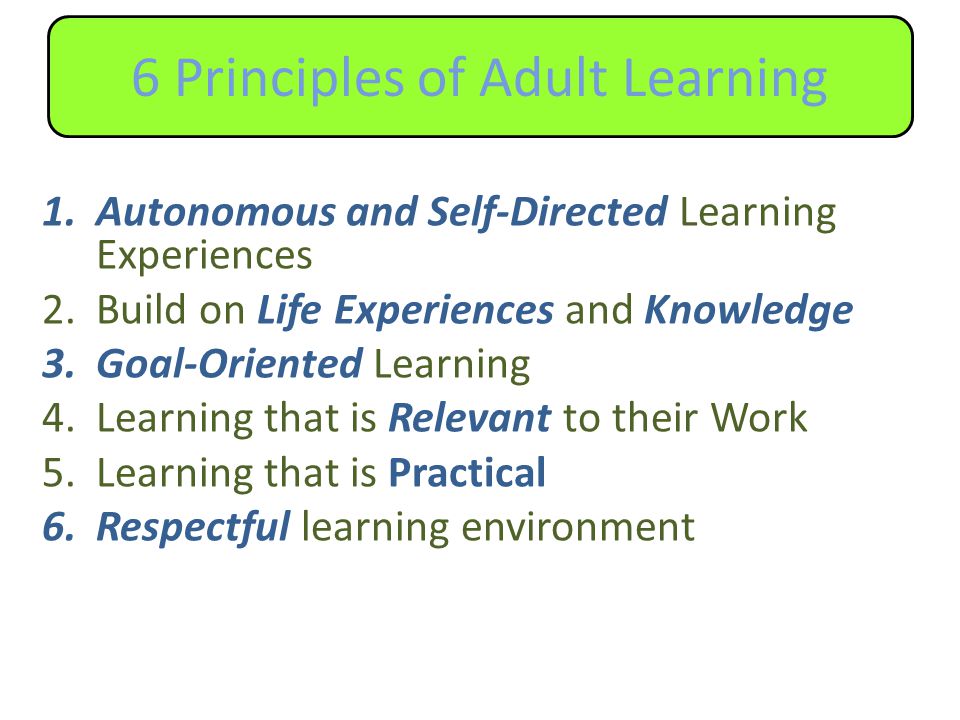 6 Principles of Adult Learning

1. Autonomous and Self-Directed Learning Experiences
2. Build on Life Experiences and Knowledge
3. Goal-Oriented Learning
4. Learning that is Relevant to their Work
5. Learning that is Practical
6. Respectful learning environment